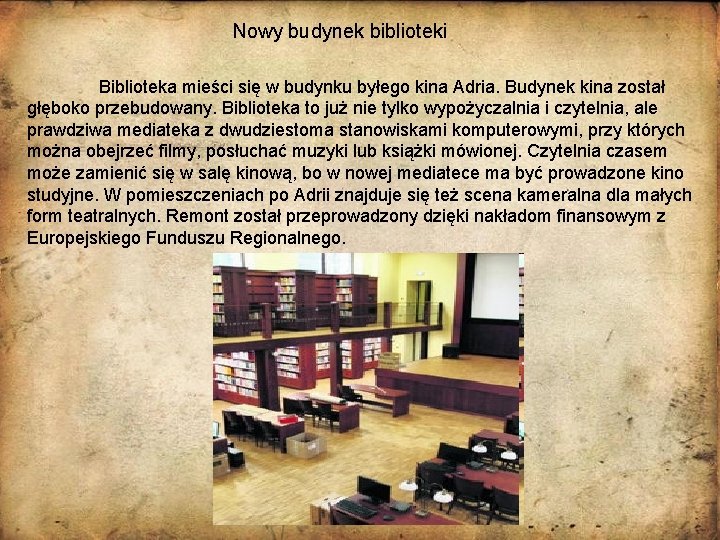 Nowy budynek biblioteki

Biblioteka mieści się w budynku byłego kina Adria. Budynek kina został głęboko przebudowany. Biblioteka to już nie tylko wypożyczalnia i czytelnia, ale prawdziwa mediateka z dwudziestoma stanowiskami komputerowymi, przy których można obejrzeć filmy, posłuchać muzyki lub książki mówionej. Czytelnia czasem może zamienić się w salę kinową, bo w nowej mediatece ma być prowadzone kino studyjne. W pomieszczeniach po Adrii znajduje się też scena kameralna dla małych form teatralnych. Remont został przeprowadzony dzięki nakładom finansowym z Europejskiego Funduszu Regionalnego.